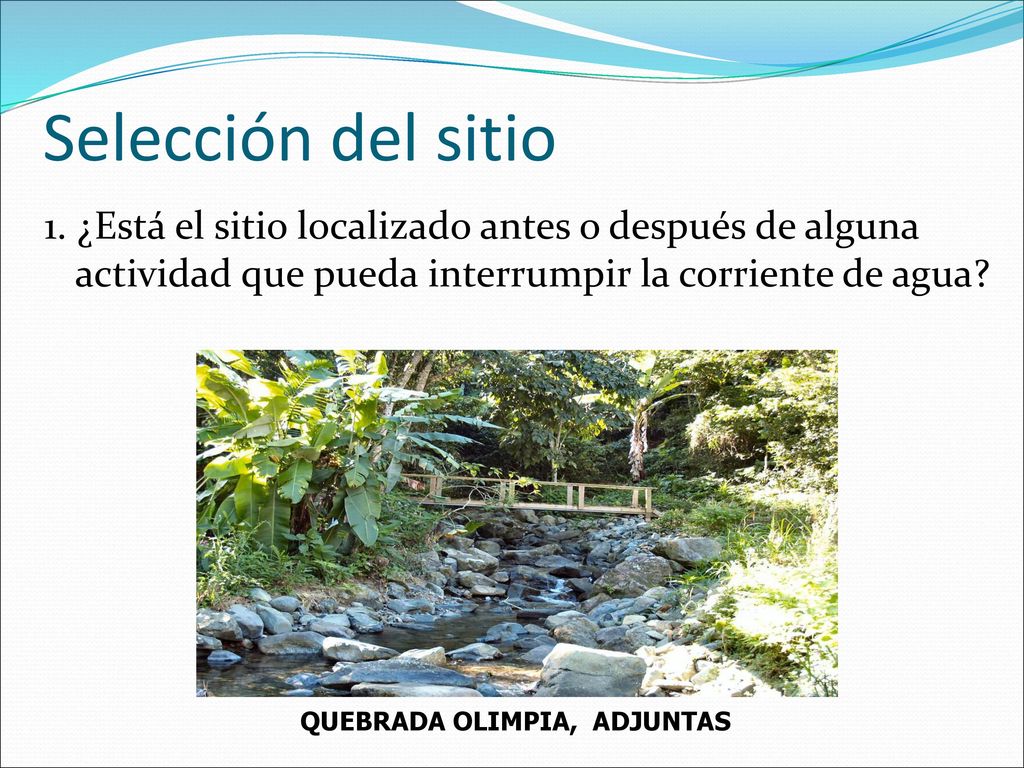 Selección del sitio

1. ¿Está el sitio localizado antes o después de alguna actividad que pueda interrumpir la corriente de agua?

QUEBRADA OLIMPIA, ADJUNTAS